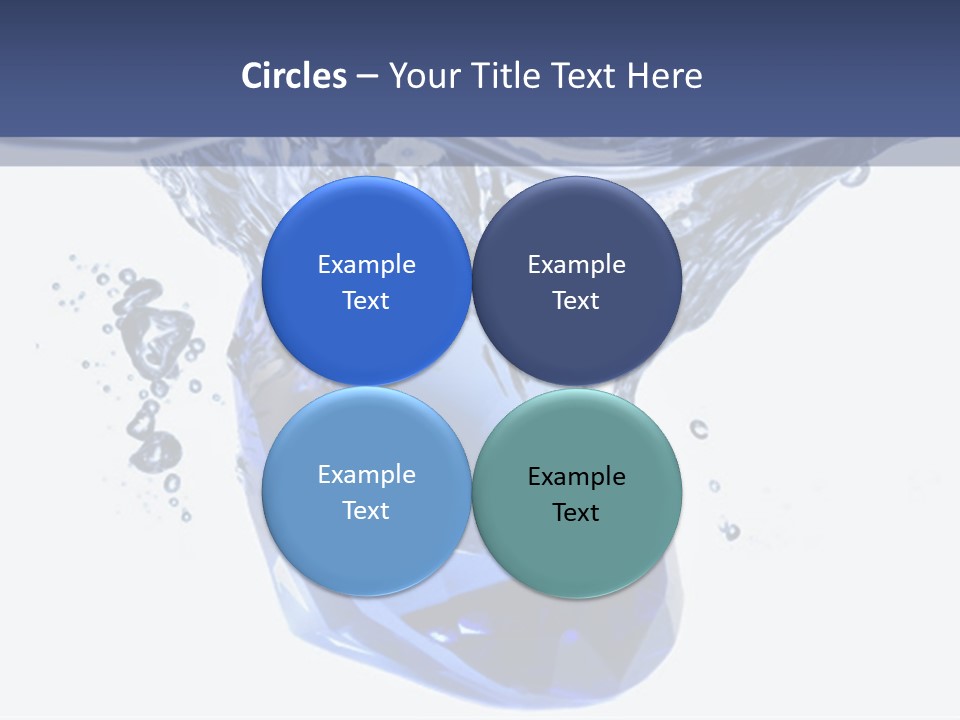 Circles – Your Title Text Here

Example Text

Example Text

Example Text

Example Text